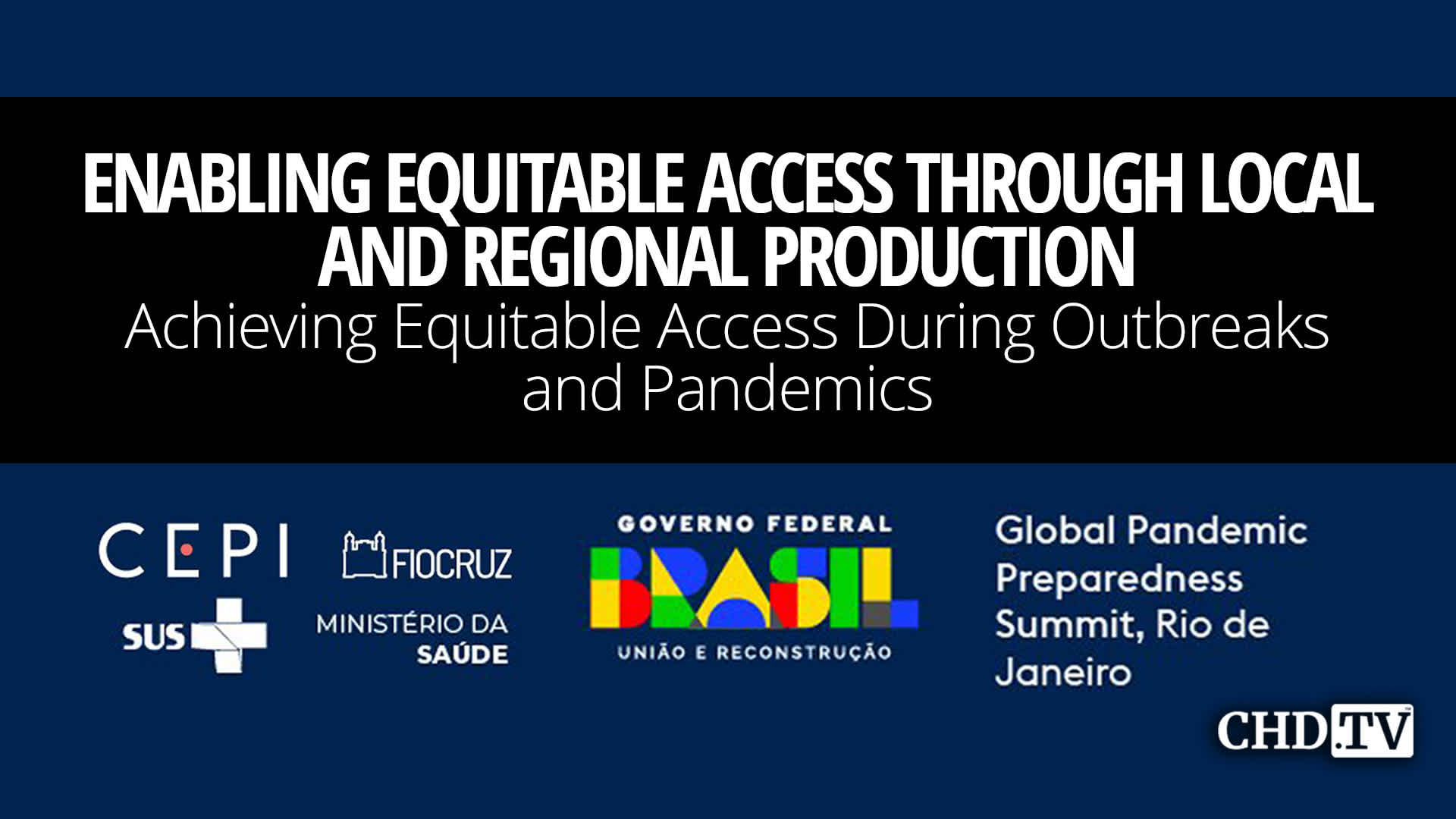 ENABLING EQUITABLE ACCESS THROUGH LOCAL AND REGIONAL PRODUCTION

Achieving Equitable Access During Outbreaks and Pandemics

CEPI

FIOCRUZ

SUS

MINISTÉRIO DA SAÚDE

GOVERNO FEDERAL

BRASIL

UNIÃO E RECONSTRUÇÃO

Global Pandemic Preparedness Summit, Rio de Janeiro

CHD.TV